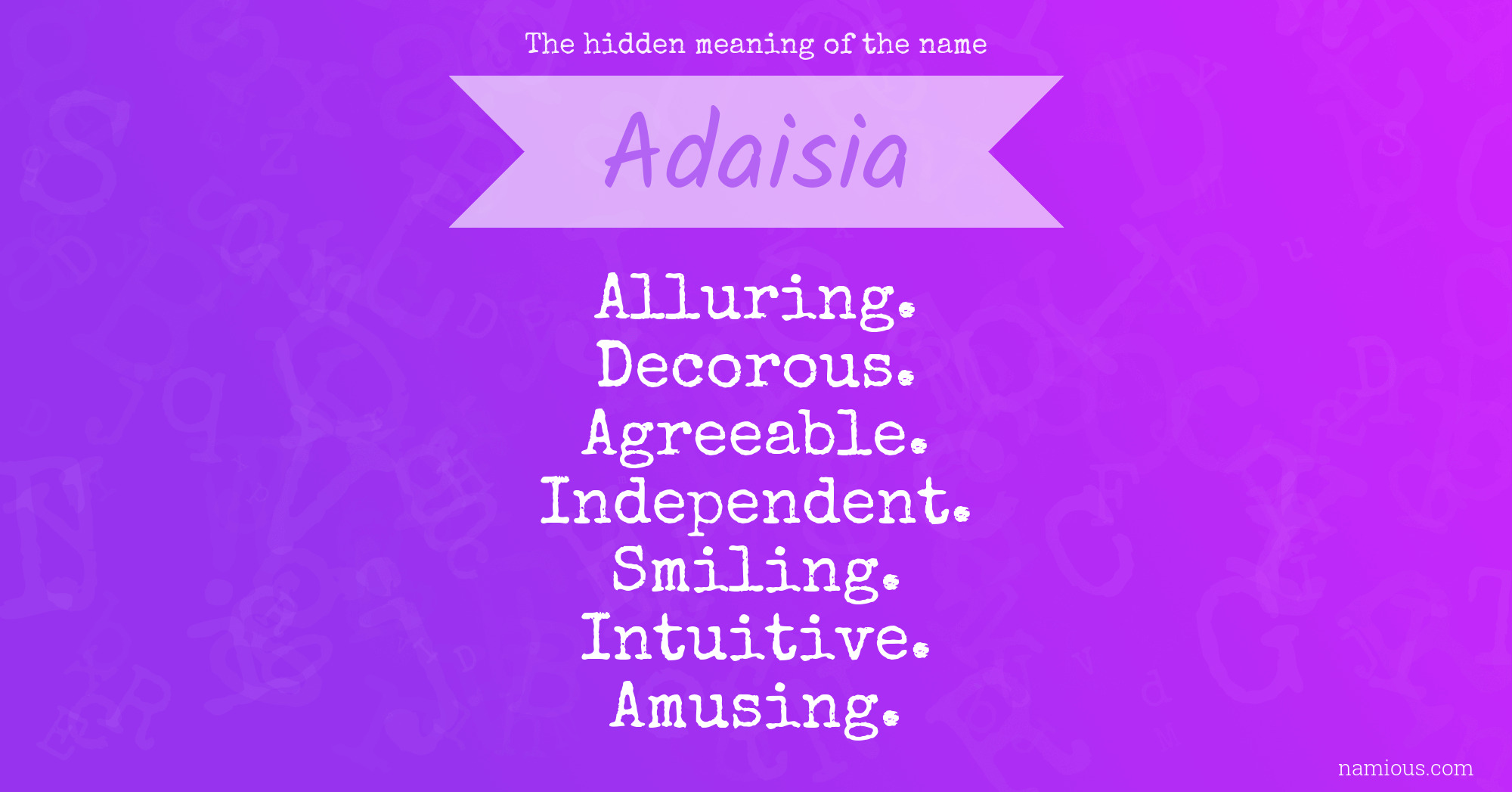 The hidden meaning of the name

Adaisia

Alluring.
Decorous.
Agreeable.
Independent.
Smiling.
Intuitive.
Amusing.

namious.com